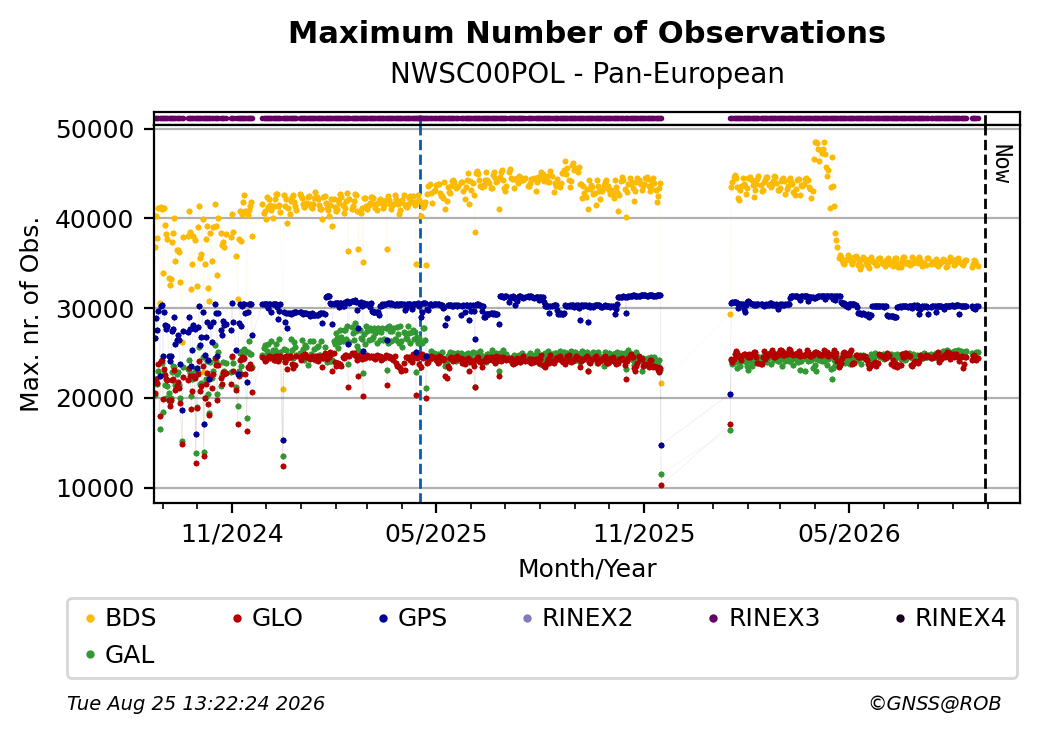 Maximum Number of Observations
NWSC00POL - Pan-European

Max. nr. of Obs.

50000
40000
30000
20000
10000

Now

11/2024
05/2025
11/2025
05/2026

Month/Year

BDS
GLO
GPS
RINEX2
RINEX3
RINEX4
GAL

Tue Aug 25 13:22:24 2026
©GNSS@ROB